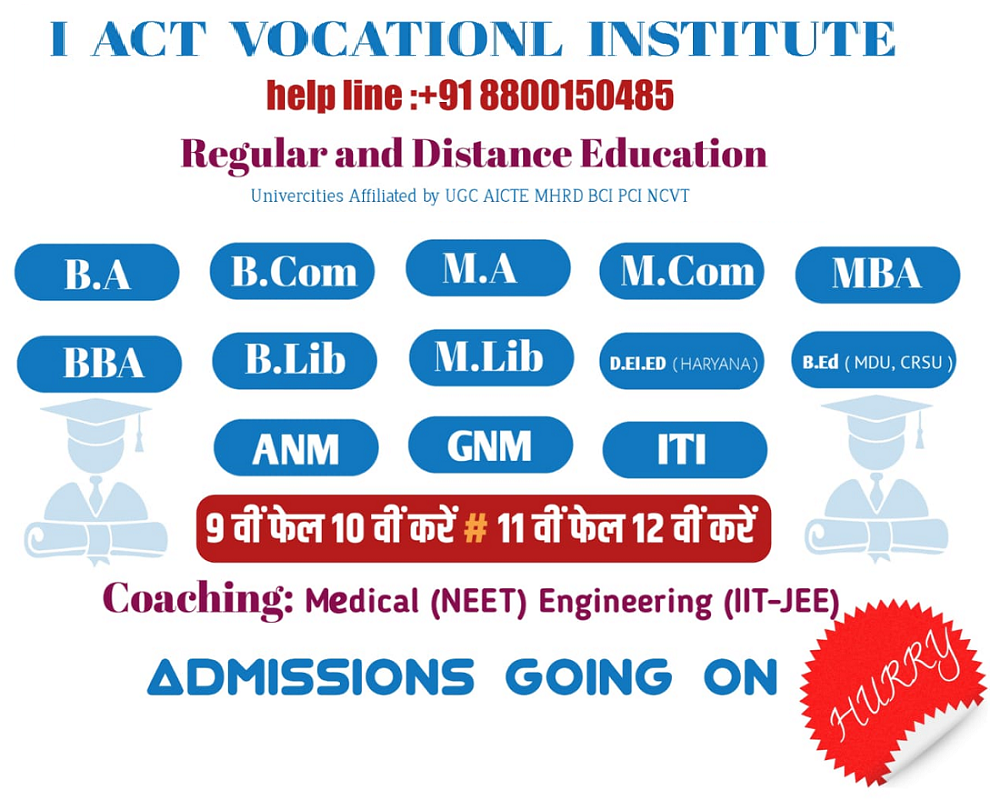 I ACT VOCATIONL INSTITUTE

help line :+91 8800150485

Regular and Distance Education

Univercities Affiliated by UGC AICTE MHRD BCI PCI NCVT

B.A B.Com M.A M.Com MBA

BBA B.Lib M.Lib D.El.ED ( HARYANA ) B.Ed ( MDU, CRSU )

ANM GNM ITI

9 वीं फेल 10 वीं करें # 11 वीं फेल 12 वीं करें

Coaching: Medical (NEET) Engineering (IIT-JEE)

ADMISSIONS GOING ON

HURRY